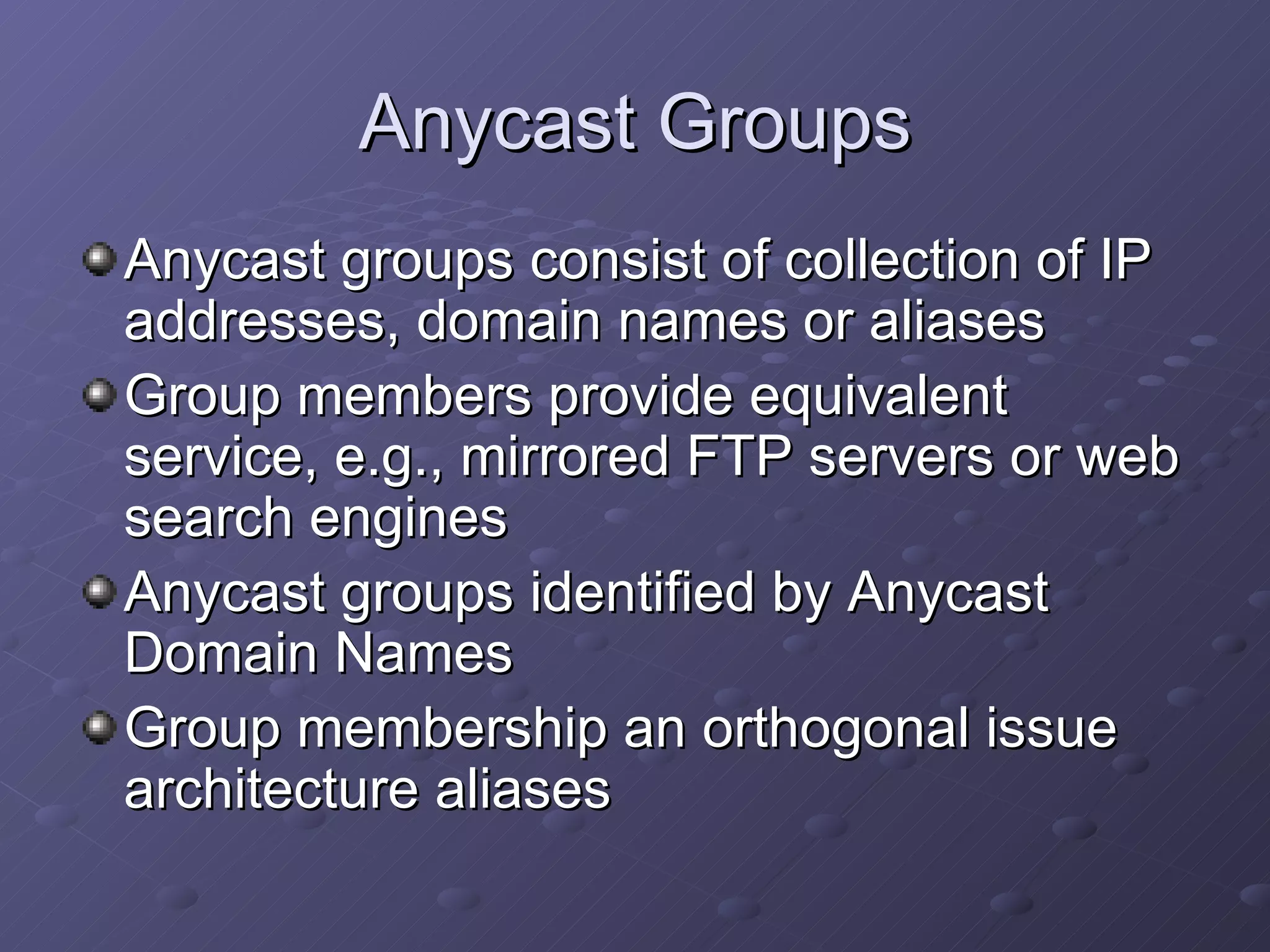 Anycast Groups

Anycast groups consist of collection of IP addresses, domain names or aliases

Group members provide equivalent service, e.g., mirrored FTP servers or web search engines

Anycast groups identified by Anycast Domain Names

Group membership an orthogonal issue architecture aliases